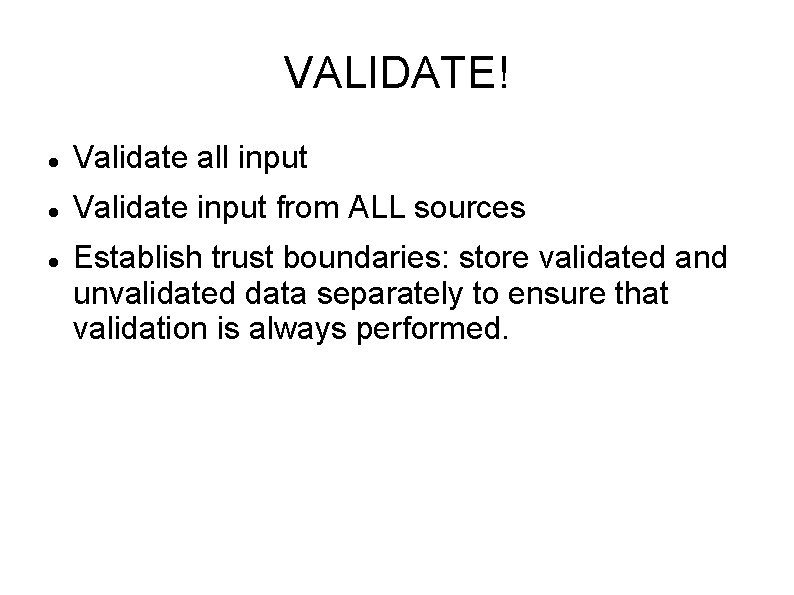 VALIDATE!

- Validate all input
- Validate input from ALL sources
- Establish trust boundaries: store validated and unvalidated data separately to ensure that validation is always performed.